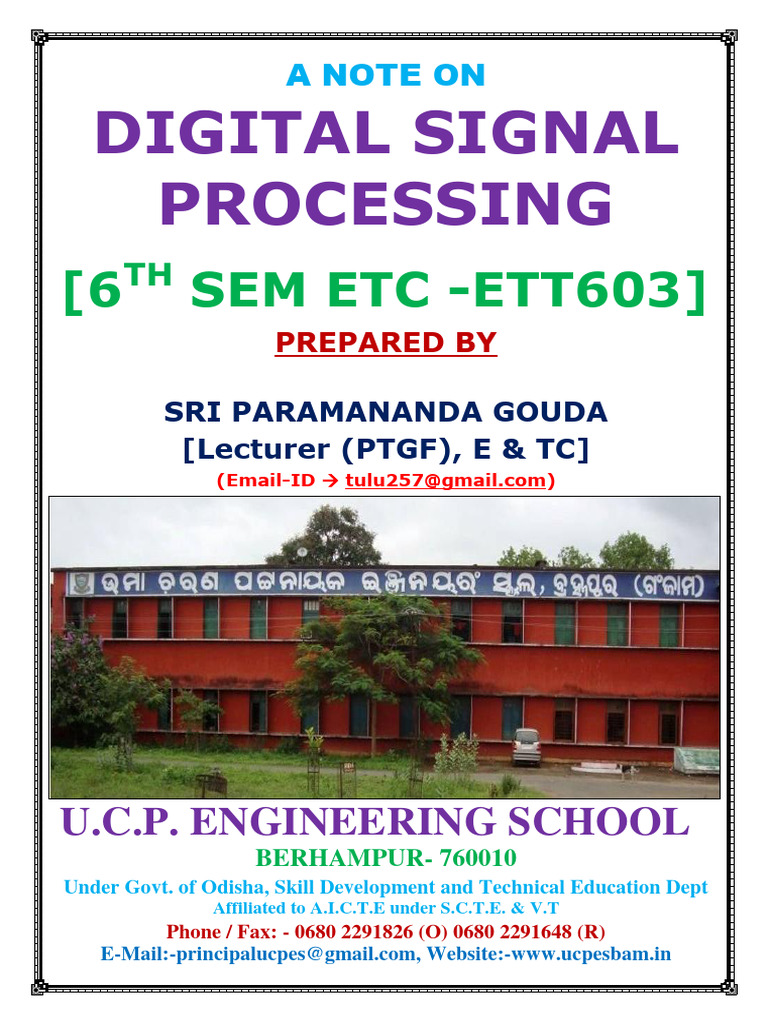 A NOTE ON

DIGITAL SIGNAL PROCESSING

[6$^{TH}$ SEM ETC -ETT603]

PREPARED BY

SRI PARAMANANDA GOUDA
[Lecturer (PTGF), E & TC]
(Email-ID → tulu257@gmail.com)

ଉମା ଚରଣ ପଟ୍ଟନାୟକ ଇଞ୍ଜିନିୟରିଂ ସ୍କୁଲ, ବ୍ରହ୍ମପୁର (ଗଂଜାମ)

U.C.P. ENGINEERING SCHOOL
BERHAMPUR- 760010
Under Govt. of Odisha, Skill Development and Technical Education Dept
Affiliated to A.I.C.T.E under S.C.T.E. & V.T
Phone / Fax: - 0680 2291826 (O) 0680 2291648 (R)
E-Mail:-principalucpes@gmail.com, Website:-www.ucpesbam.in